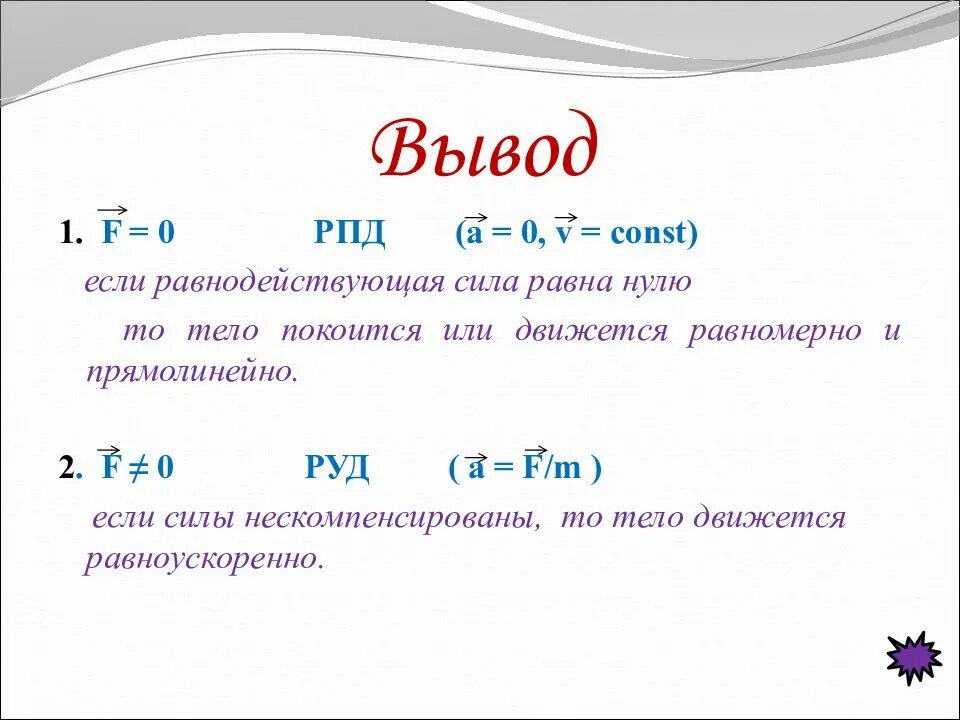 Вывод

1. $\vec{F} = 0$ РПД ($\vec{a} = 0$, $\vec{v} = const$)

если равнодействующая сила равна нулю

то тело покоится или движется равномерно и прямолинейно.

2. $\vec{F} \neq 0$ РУД ( $\vec{a} = \vec{F}/m$ )

если силы нескомпенсированы, то тело движется равноускоренно.